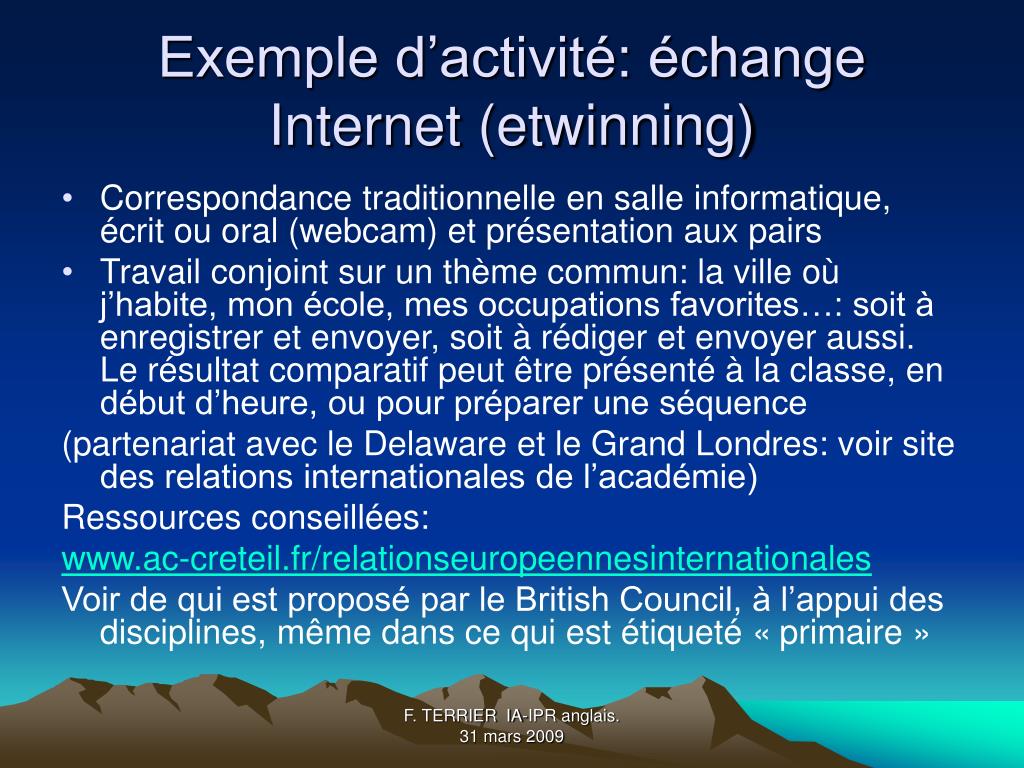 Exemple d’activité: échange Internet (etwinning)

• Correspondance traditionnelle en salle informatique, écrit ou oral (webcam) et présentation aux pairs
• Travail conjoint sur un thème commun: la ville où j’habite, mon école, mes occupations favorites…: soit à enregistrer et envoyer, soit à rédiger et envoyer aussi. Le résultat comparatif peut être présenté à la classe, en début d’heure, ou pour préparer une séquence

(partenariat avec le Delaware et le Grand Londres: voir site des relations internationales de l’académie)

Ressources conseillées:

www.ac-creteil.fr/relationseuropeennesinternationales

Voir de qui est proposé par le British Council, à l’appui des disciplines, même dans ce qui est étiqueté « primaire »

F. TERRIER IA-IPR anglais.
31 mars 2009